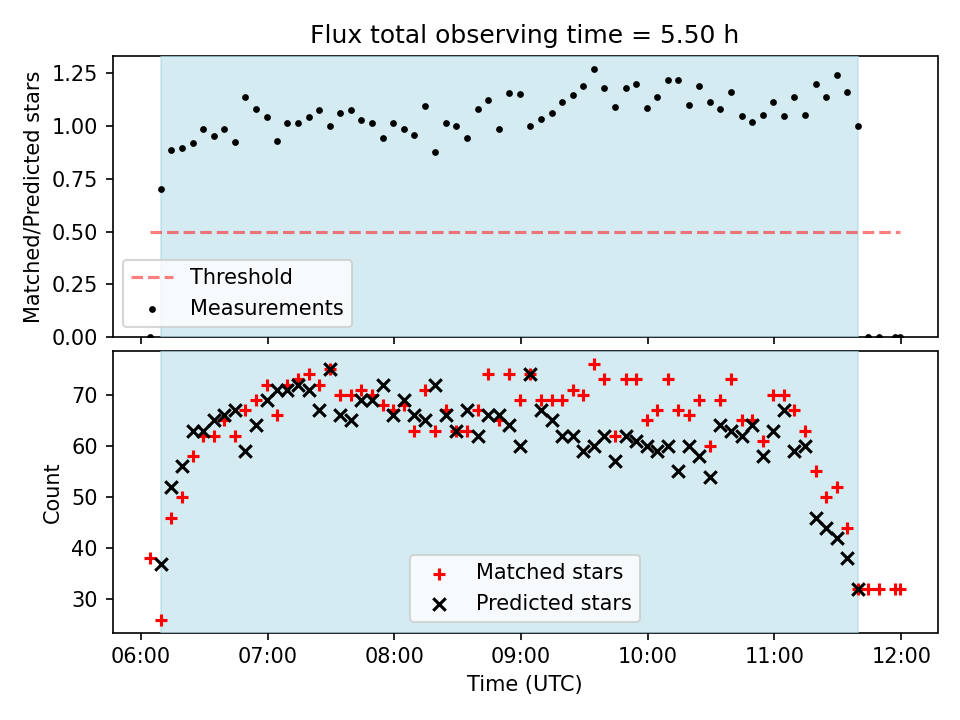 Flux total observing time = 5.50 h

Matched/Predicted stars

1.25
1.00
0.75
0.50
0.25
0.00

Threshold
Measurements

Count

70
60
50
40
30

Matched stars
Predicted stars

06:00
07:00
08:00
09:00
10:00
11:00
12:00

Time (UTC)